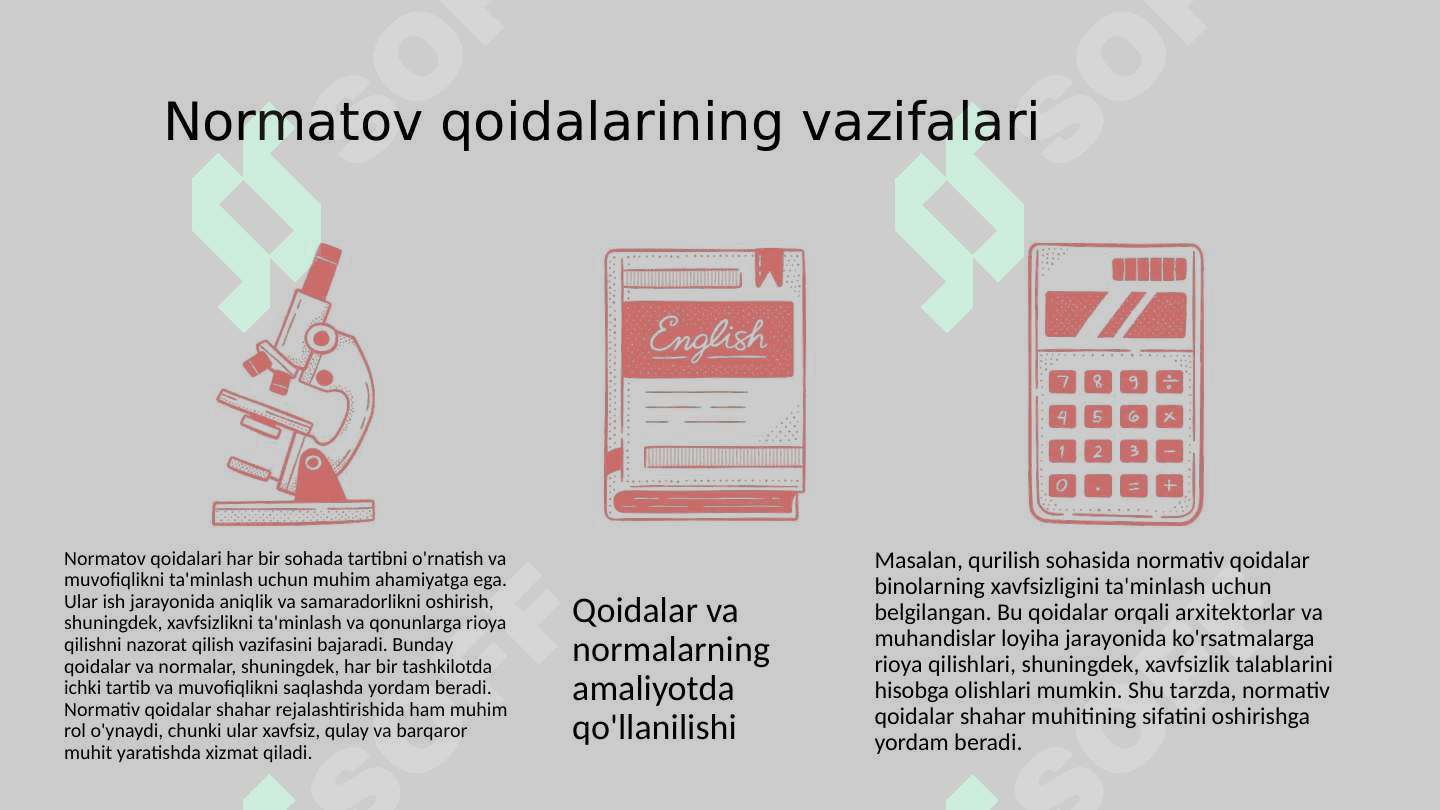 Normatov qoidalarining vazifalari

English

7 8 9 ÷
4 5 6 ×
1 2 3 −
0 . = +

Normatov qoidalari har bir sohada tartibni o'rnatish va muvofiqlikni ta'minlash uchun muhim ahamiyatga ega. Ular ish jarayonida aniqlik va samaradorlikni oshirish, shuningdek, xavfsizlikni ta'minlash va qonunlarga rioya qilishni nazorat qilish vazifasini bajaradi. Bunday qoidalar va normalar, shuningdek, har bir tashkilotda ichki tartib va muvofiqlikni saqlashda yordam beradi. Normativ qoidalar shahar rejalashtirishida ham muhim rol o'ynaydi, chunki ular xavfsiz, qulay va barqaror muhit yaratishda xizmat qiladi.

Qoidalar va normalarning amaliyotda qo'llanilishi

Masalan, qurilish sohasida normativ qoidalar binolarning xavfsizligini ta'minlash uchun belgilangan. Bu qoidalar orqali arxitektorlar va muhandislar loyiha jarayonida ko'rsatmalarga rioya qilishlari, shuningdek, xavfsizlik talablarini hisobga olishlari mumkin. Shu tarzda, normativ qoidalar shahar muhitining sifatini oshirishga yordam beradi.